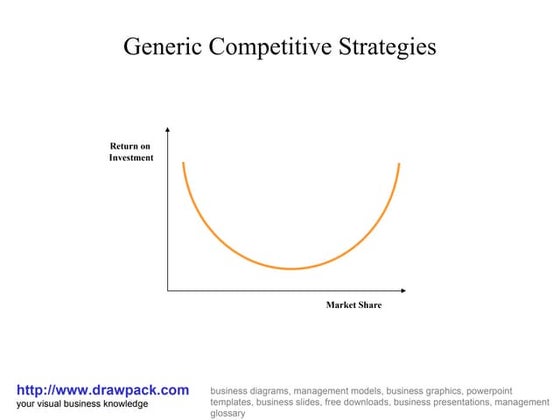 Generic Competitive Strategies

Return on Investment

Market Share

http://www.drawpack.com
your visual business knowledge

business diagrams, management models, business graphics, powerpoint templates, business slides, free downloads, business presentations, management glossary